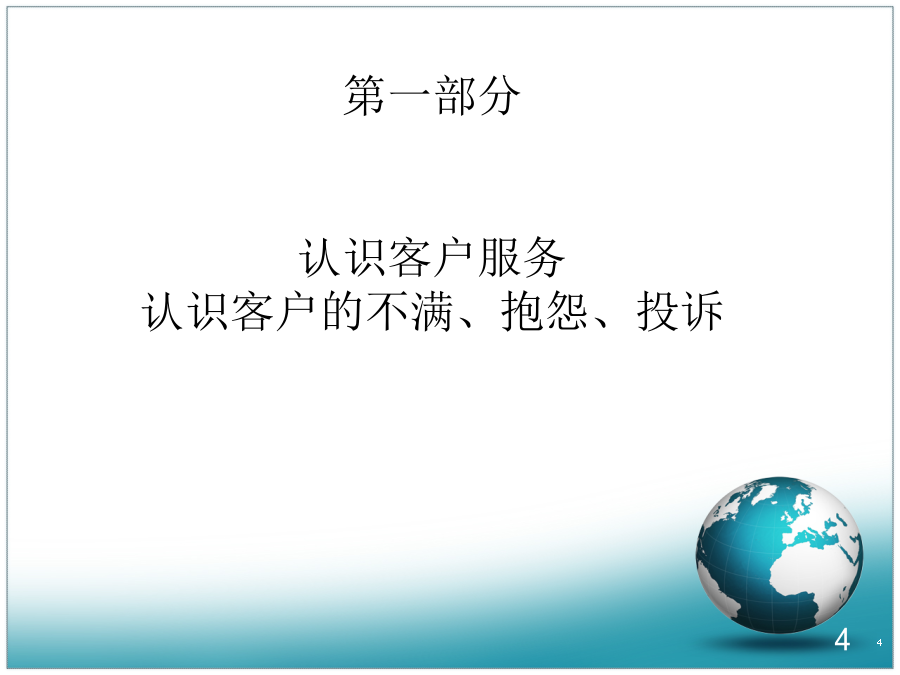 第一部分

认识客户服务
认识客户的不满、抱怨、投诉

4

4